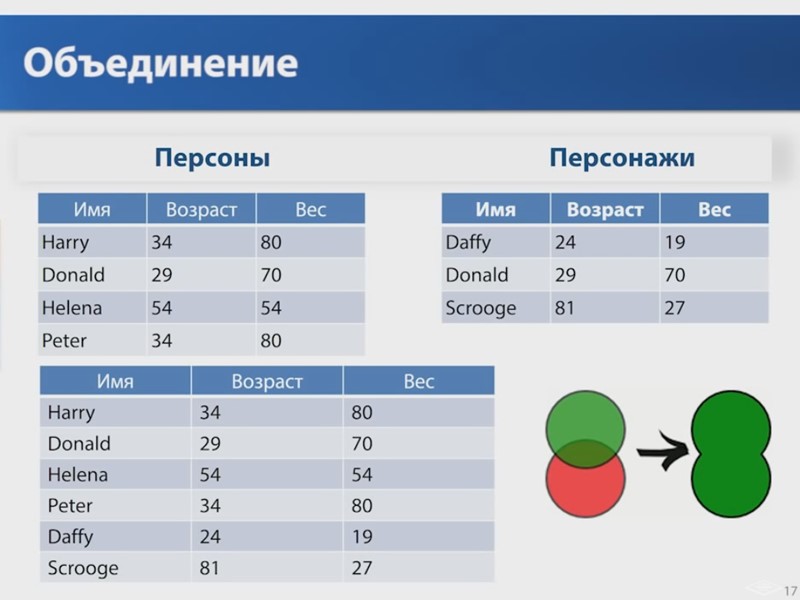 Объединение

Персоны

| Имя | Возраст | Вес |
|---|---|---|
| Harry | 34 | 80 |
| Donald | 29 | 70 |
| Helena | 54 | 54 |
| Peter | 34 | 80 |

Персонажи

| Имя | Возраст | Вес |
|---|---|---|
| Daffy | 24 | 19 |
| Donald | 29 | 70 |
| Scrooge | 81 | 27 |

| Имя | Возраст | Вес |
|---|---|---|
| Harry | 34 | 80 |
| Donald | 29 | 70 |
| Helena | 54 | 54 |
| Peter | 34 | 80 |
| Daffy | 24 | 19 |
| Scrooge | 81 | 27 |

17